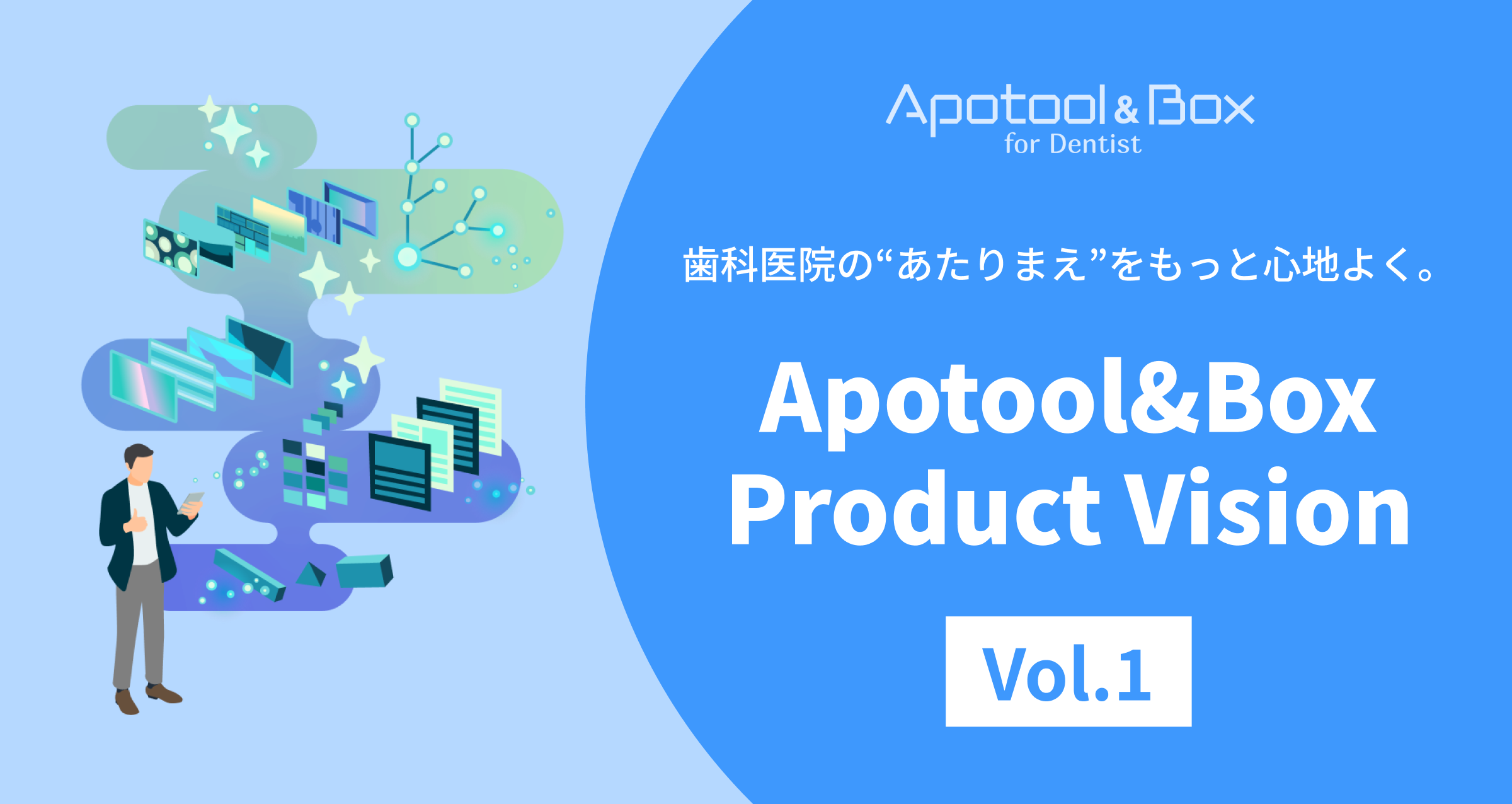 Apotool & Box
for Dentist

歯科医院の“あたりまえ”をもっと心地よく。

Apotool&Box
Product Vision

Vol.1